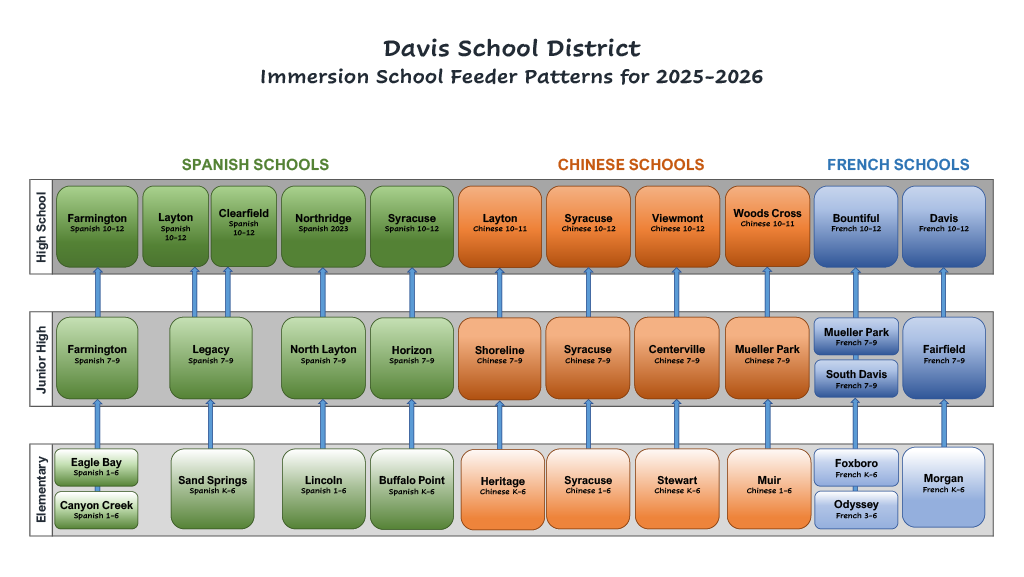 Davis School District
Immersion School Feeder Patterns for 2025-2026

SPANISH SCHOOLS

CHINESE SCHOOLS

FRENCH SCHOOLS

High School

Farmington
Spanish 10-12

Layton
Spanish 10-12

Clearfield
Spanish 10-12

Northridge
Spanish 2023

Syracuse
Spanish 10-12

Layton
Chinese 10-11

Syracuse
Chinese 10-12

Viewmont
Chinese 10-12

Woods Cross
Chinese 10-11

Bountiful
French 10-12

Davis
French 10-12

Junior High

Farmington
Spanish 7-9

Legacy
Spanish 7-9

North Layton
Spanish 7-9

Horizon
Spanish 7-9

Shoreline
Chinese 7-9

Syracuse
Chinese 7-9

Centerville
Chinese 7-9

Mueller Park
Chinese 7-9

Mueller Park
French 7-9

South Davis
French 7-9

Fairfield
French 7-9

Elementary

Eagle Bay
Spanish 1-6

Canyon Creek
Spanish 1-6

Sand Springs
Spanish K-6

Lincoln
Spanish 1-6

Buffalo Point
Spanish K-6

Heritage
Chinese K-6

Syracuse
Chinese 1-6

Stewart
Chinese K-6

Muir
Chinese 1-6

Foxboro
French K-6

Odyssey
French 3-6

Morgan
French K-6